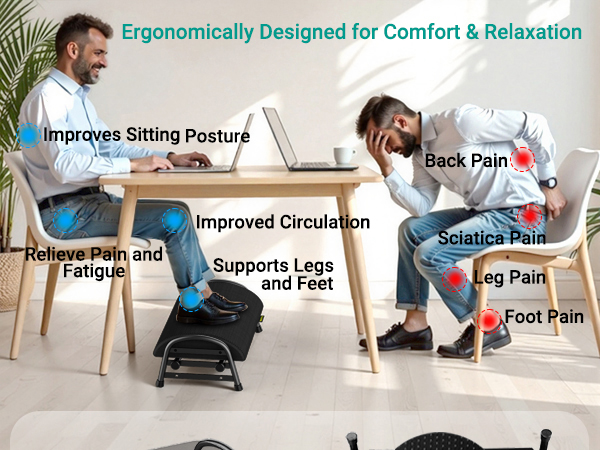 Ergonomically Designed for Comfort & Relaxation

Improves Sitting Posture

Improved Circulation

Relieve Pain and Fatigue

Supports Legs and Feet

Back Pain

Sciatica Pain

Leg Pain

Foot Pain